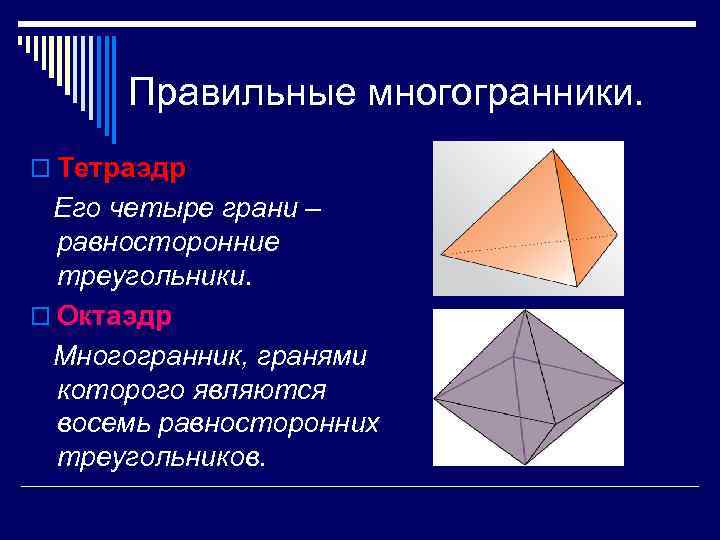 Правильные многогранники.

Тетраэдр

Его четыре грани – равносторонние треугольники.

Октаэдр

Многогранник, гранями которого являются восемь равносторонних треугольников.